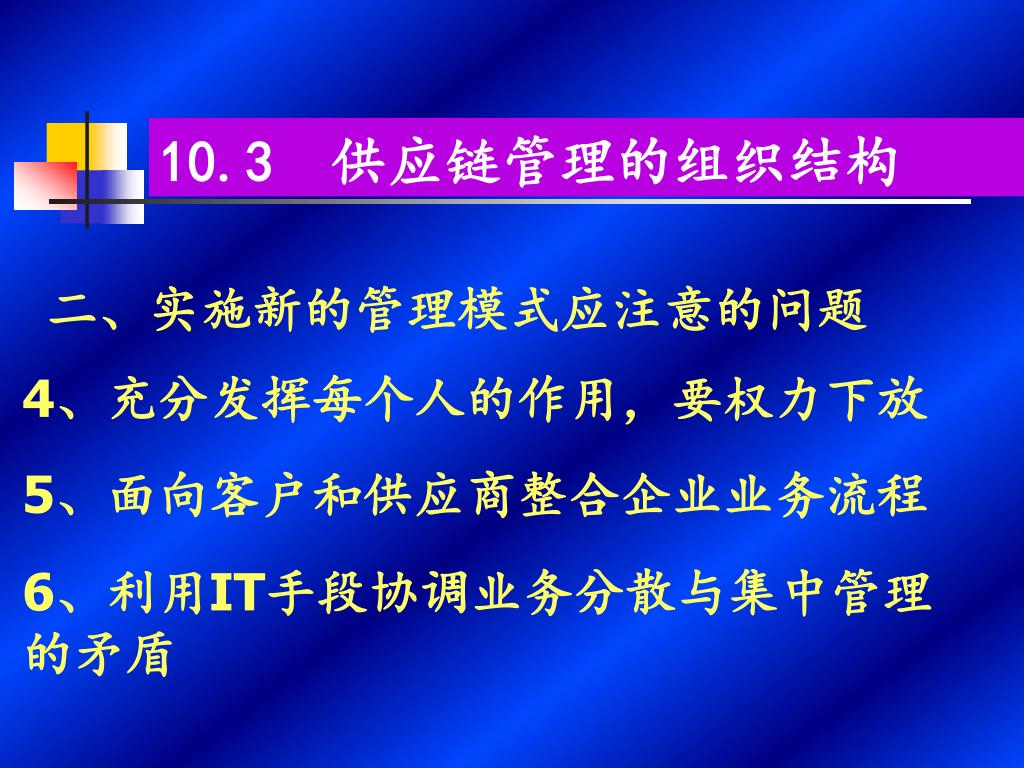 10.3 供应链管理的组织结构

二、实施新的管理模式应注意的问题

4、充分发挥每个人的作用，要权力下放

5、面向客户和供应商整合企业业务流程

6、利用IT手段协调业务分散与集中管理的矛盾